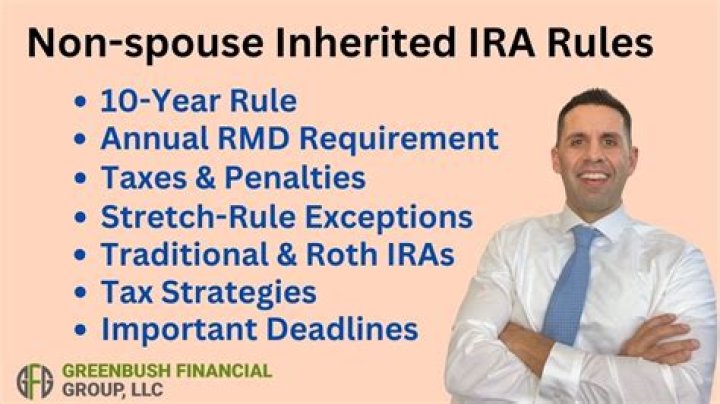 Non-spouse Inherited IRA Rules

• 10-Year Rule
• Annual RMD Requirement
• Taxes & Penalties
• Stretch-Rule Exceptions
• Traditional & Roth IRAs
• Tax Strategies
• Important Deadlines

GFG GREENBUSH FINANCIAL GROUP, LLC